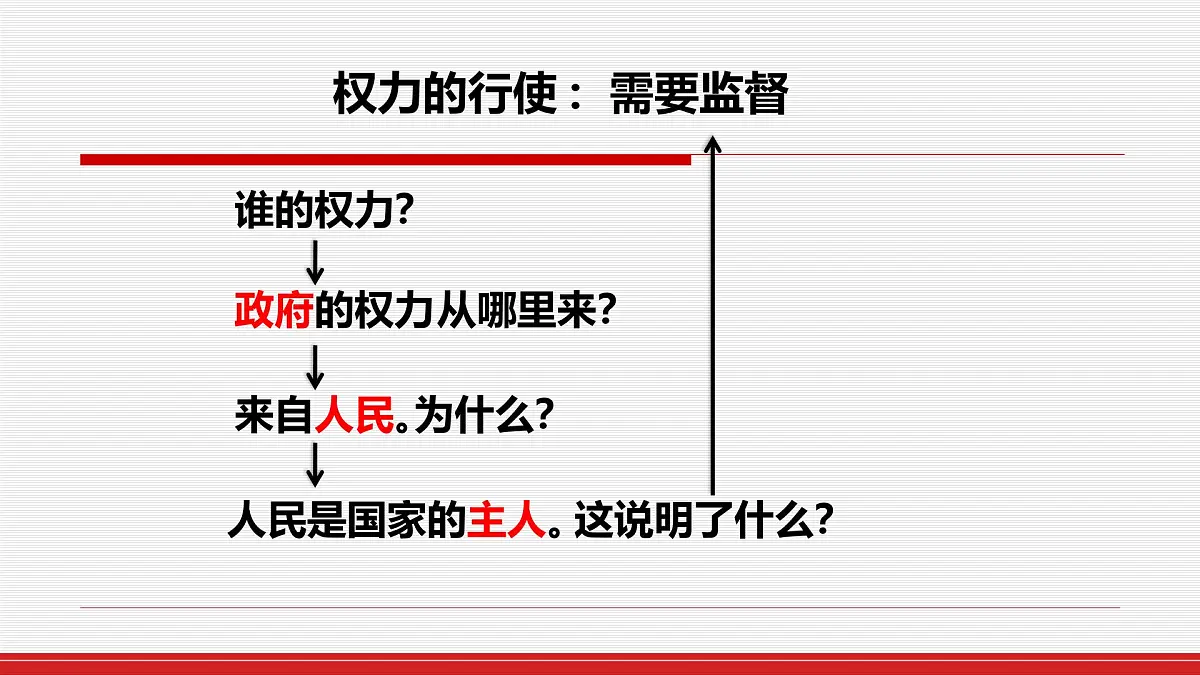 权力的行使：需要监督

谁的权力?

政府的权力从哪里来?

来自人民。为什么?

人民是国家的主人。这说明了什么?